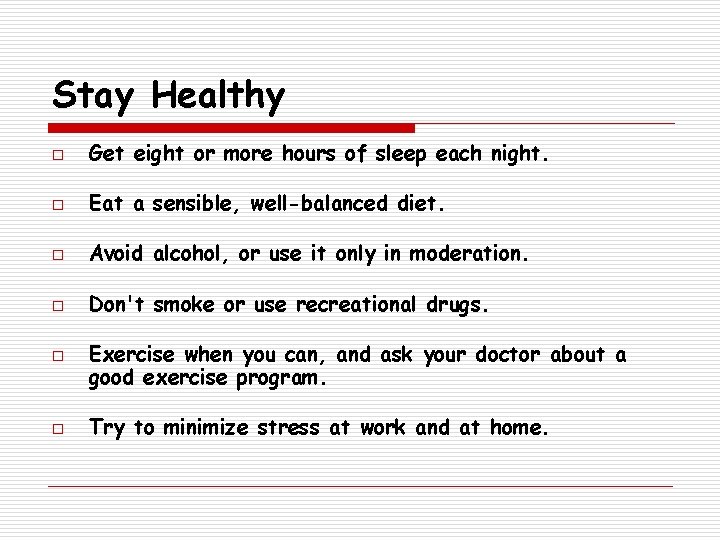 Stay Healthy

□ Get eight or more hours of sleep each night.

□ Eat a sensible, well-balanced diet.

□ Avoid alcohol, or use it only in moderation.

□ Don't smoke or use recreational drugs.

□ Exercise when you can, and ask your doctor about a good exercise program.

□ Try to minimize stress at work and at home.